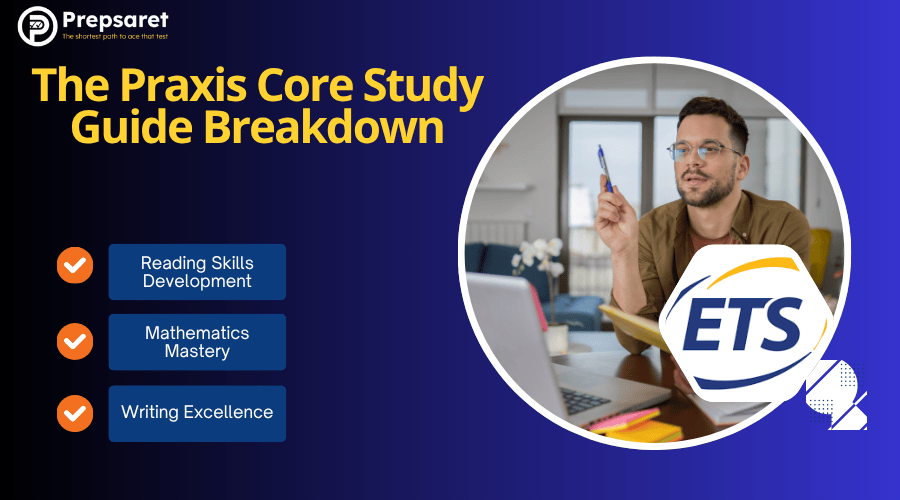 Prepsaret
The shortest path to ace that test

The Praxis Core Study Guide Breakdown

Reading Skills Development

Mathematics Mastery

Writing Excellence

ETS